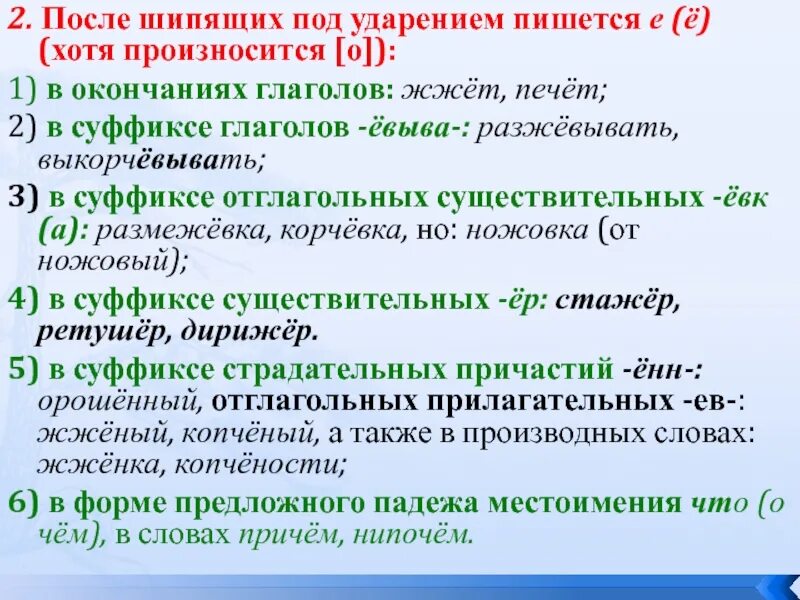 2. После шипящих под ударением пишется е (ё) (хотя произносится [о]):

1) в окончаниях глаголов: жжёт, печёт;

2) в суффиксе глаголов -ёвыва-: разжёвывать, выкорчёвывать;

3) в суффиксе отглагольных существительных -ёвк (а): размежёвка, корчёвка, но: ножовка (от ножовый);

4) в суффиксе существительных -ёр: стажёр, ретушёр, дирижёр.

5) в суффиксе страдательных причастий -ённ-: орошённый, отглагольных прилагательных -ев-: жжёный, копчёный, а также в производных словах: жжёнка, копчёности;

6) в форме предложного падежа местоимения что (о чём), в словах причём, нипочём.